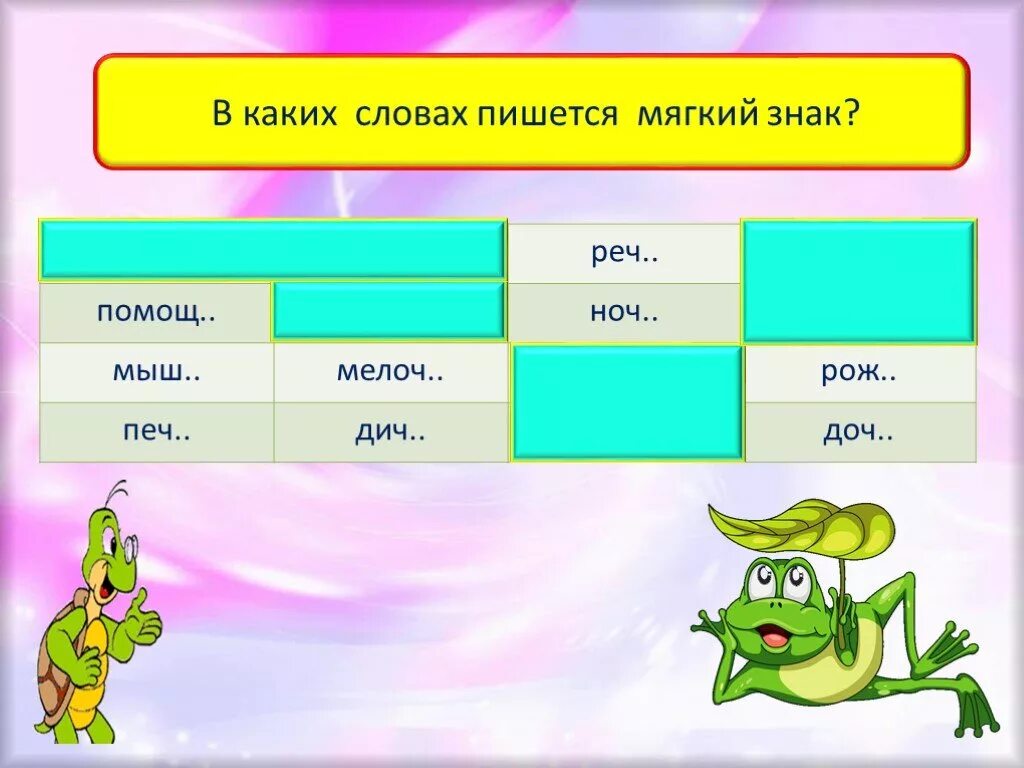 В каких словах пишется мягкий знак?

| | | | |
|---|---|---|---|
| | | реч.. | |
| помощ.. | | ноч.. | |
| мыш.. | мелоч.. | | рож.. |
| печ.. | дич.. | | доч.. |